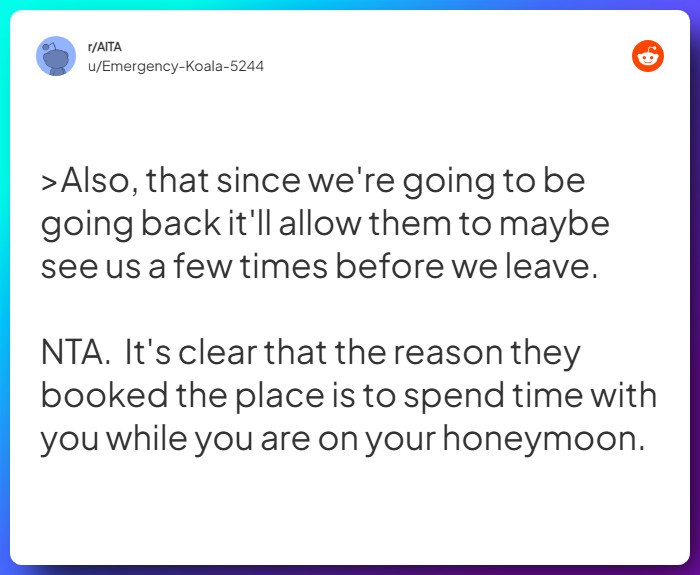 r/AITA
u/Emergency-Koala-5244

>Also, that since we're going to be going back it'll allow them to maybe see us a few times before we leave.

NTA. It's clear that the reason they booked the place is to spend time with you while you are on your honeymoon.